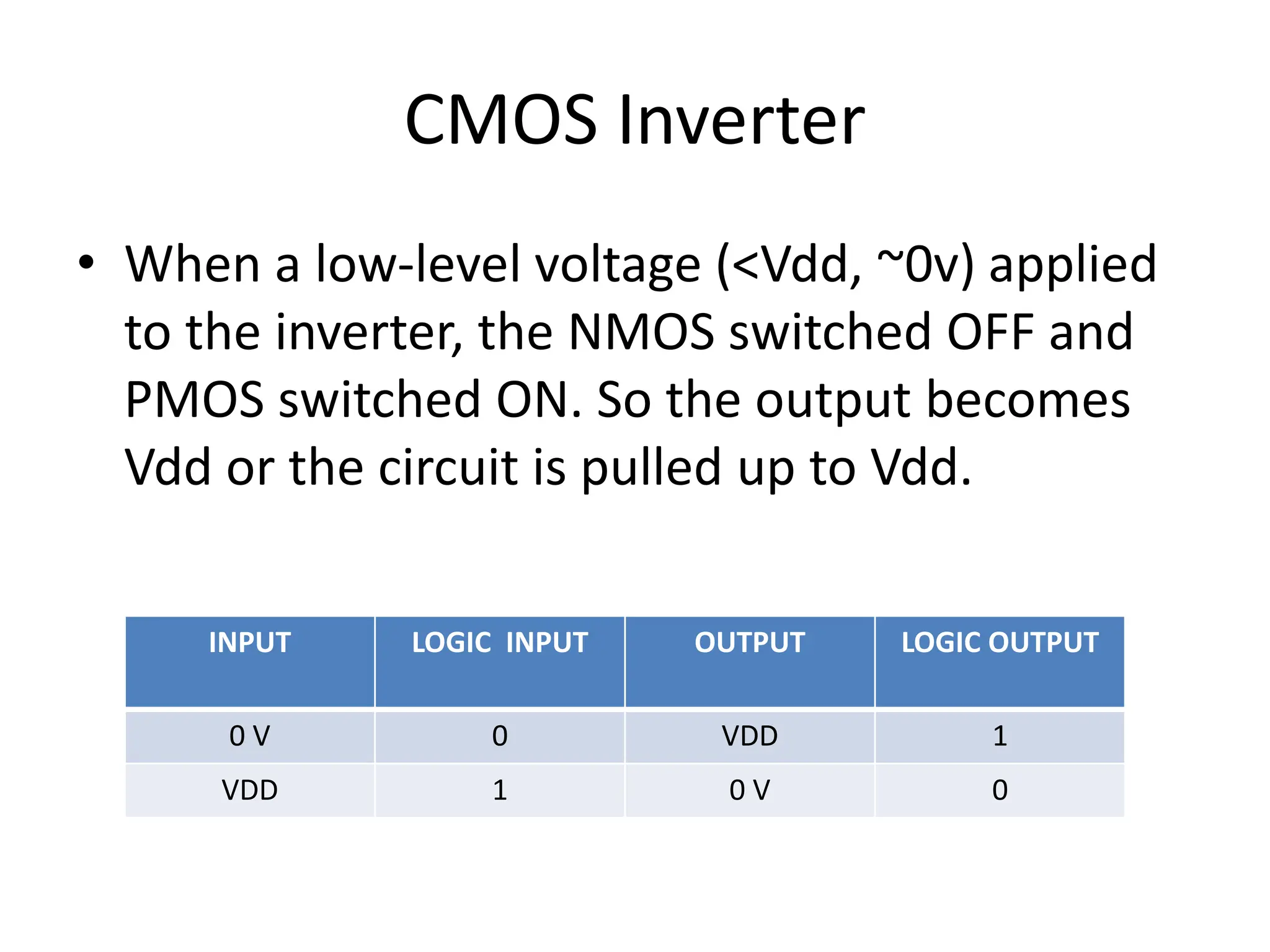 CMOS Inverter

• When a low-level voltage (<Vdd, ~0v) applied to the inverter, the NMOS switched OFF and PMOS switched ON. So the output becomes Vdd or the circuit is pulled up to Vdd.

| INPUT | LOGIC INPUT | OUTPUT | LOGIC OUTPUT |
|---|---|---|---|
| 0 V | 0 | VDD | 1 |
| VDD | 1 | 0 V | 0 |